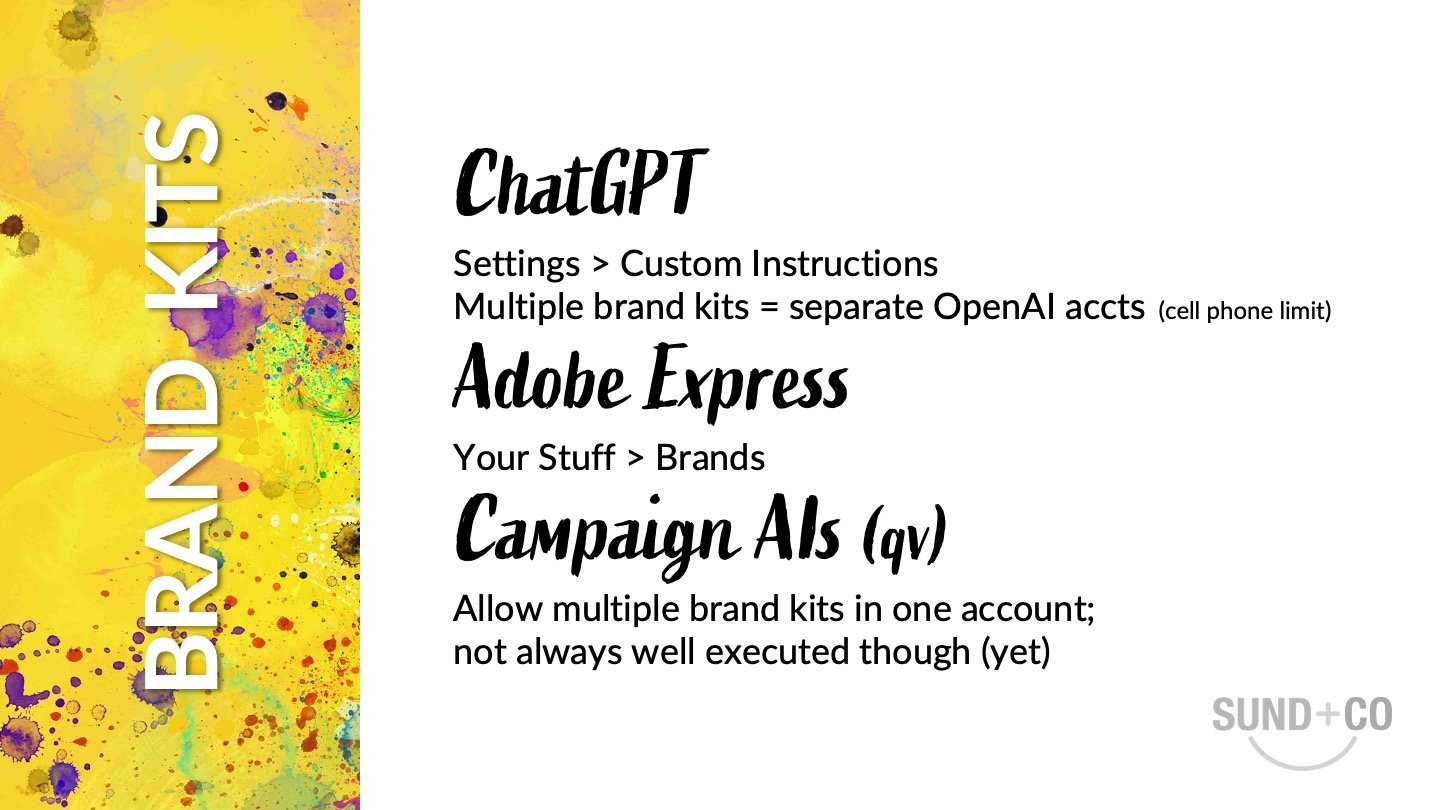 BRAND KITS

ChatGPT

Settings > Custom Instructions
Multiple brand kits = separate OpenAI accts (cell phone limit)

Adobe Express

Your Stuff > Brands

Campaign AIs (qv)

Allow multiple brand kits in one account;
not always well executed though (yet)

SUND+CO